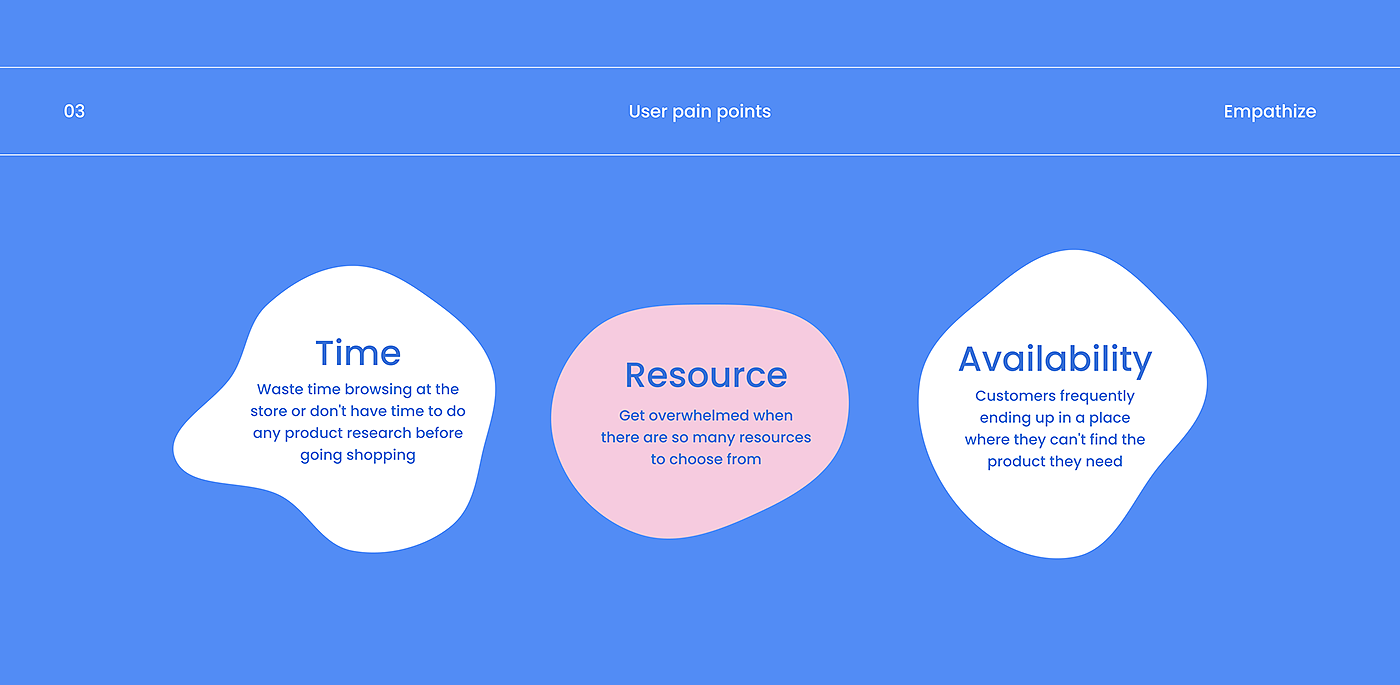 03

User pain points

Empathize

Time

Waste time browsing at the store or don't have time to do any product research before going shopping

Resource

Get overwhelmed when there are so many resources to choose from

Availability

Customers frequently ending up in a place where they can't find the product they need